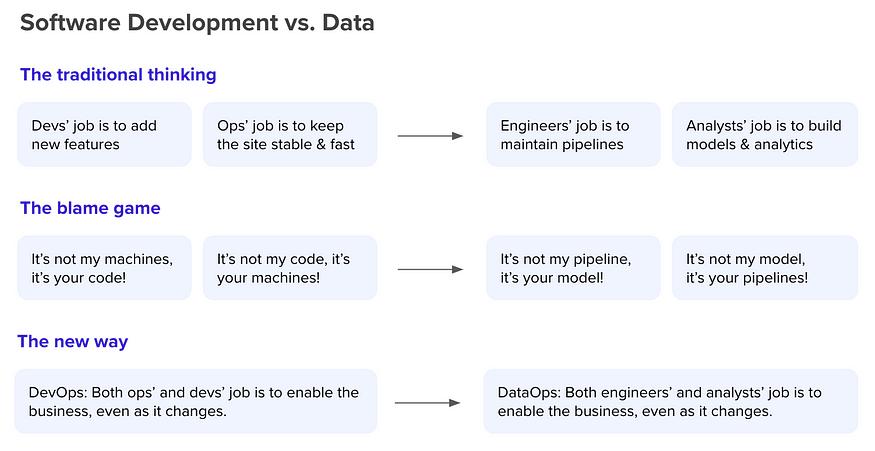 Software Development vs. Data

The traditional thinking

Devs' job is to add new features

Ops' job is to keep the site stable & fast

Engineers' job is to maintain pipelines

Analysts' job is to build models & analytics

The blame game

It's not my machines, it's your code!

It's not my code, it's your machines!

It's not my pipeline, it's your model!

It's not my model, it's your pipelines!

The new way

DevOps: Both ops' and devs' job is to enable the business, even as it changes.

DataOps: Both engineers' and analysts' job is to enable the business, even as it changes.